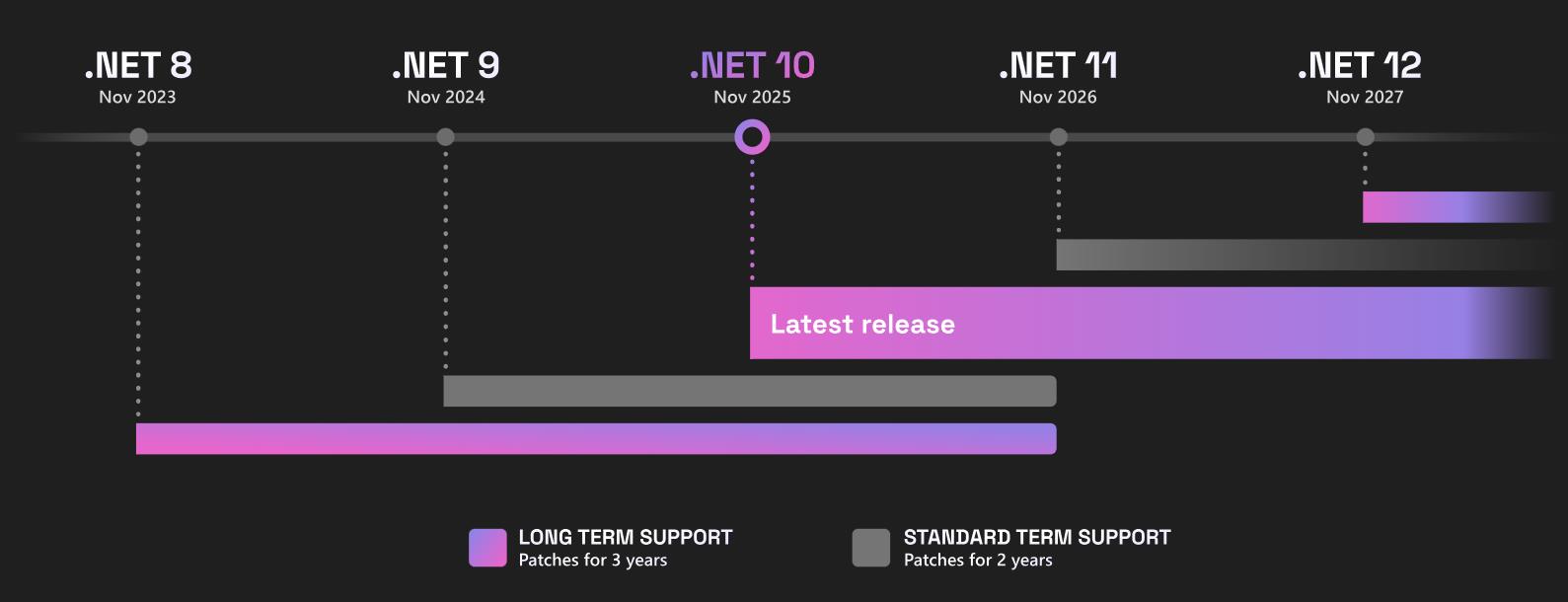 .NET 8
Nov 2023

.NET 9
Nov 2024

.NET 10
Nov 2025

.NET 11
Nov 2026

.NET 12
Nov 2027

Latest release

LONG TERM SUPPORT
Patches for 3 years

STANDARD TERM SUPPORT
Patches for 2 years